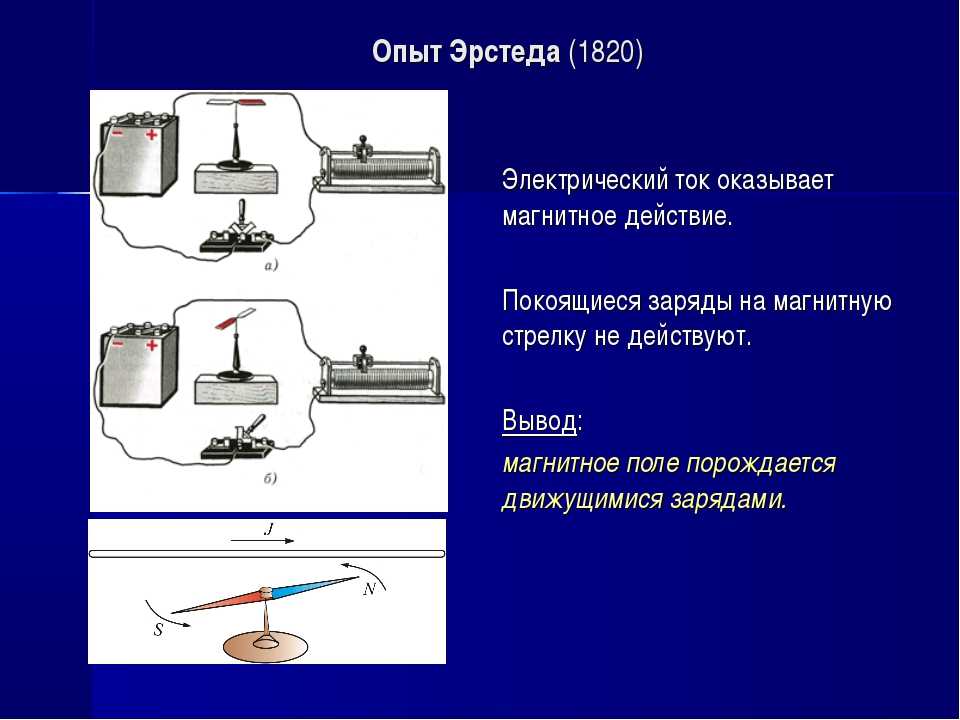 Опыт Эрстеда (1820)

−
+
а)

−
+
б)

J
N
S

Электрический ток оказывает магнитное действие.

Покоящиеся заряды на магнитную стрелку не действуют.

Вывод:
магнитное поле порождается движущимися зарядами.